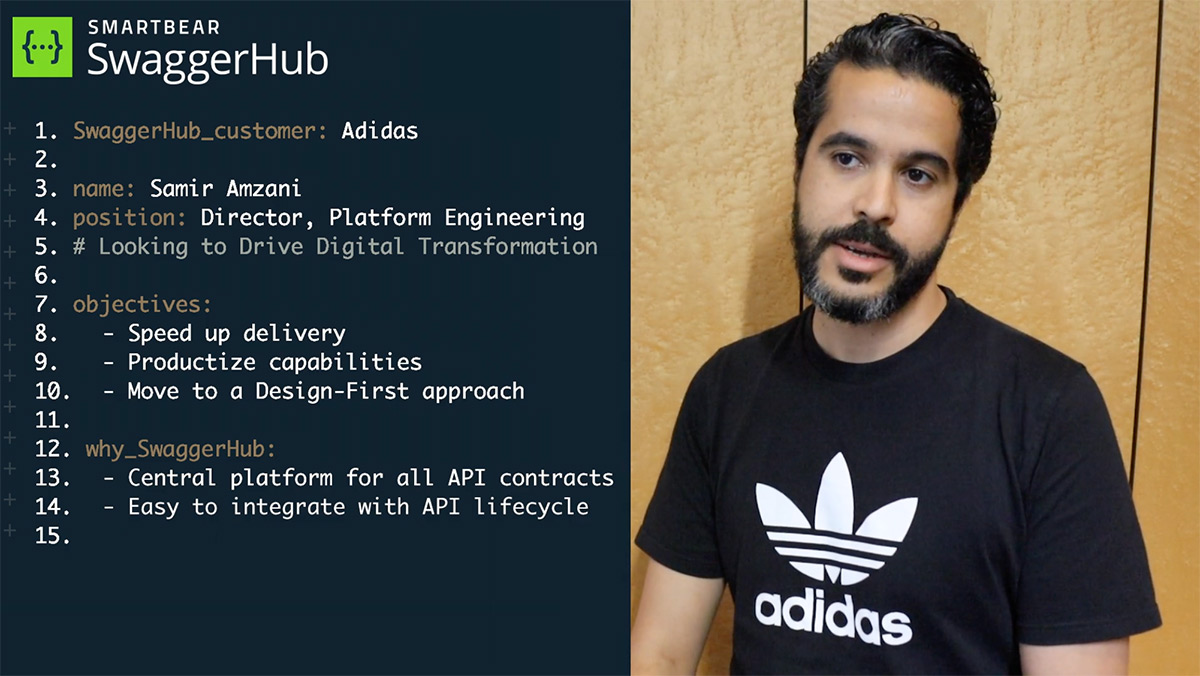 {...} SMARTBEAR SwaggerHub

1. SwaggerHub_customer: Adidas
2.
3. name: Samir Amzani
4. position: Director, Platform Engineering
5. # Looking to Drive Digital Transformation
6.
7. objectives:
8. - Speed up delivery
9. - Productize capabilities
10. - Move to a Design-First approach
11.
12. why_SwaggerHub:
13. - Central platform for all API contracts
14. - Easy to integrate with API lifecycle
15.

adidas